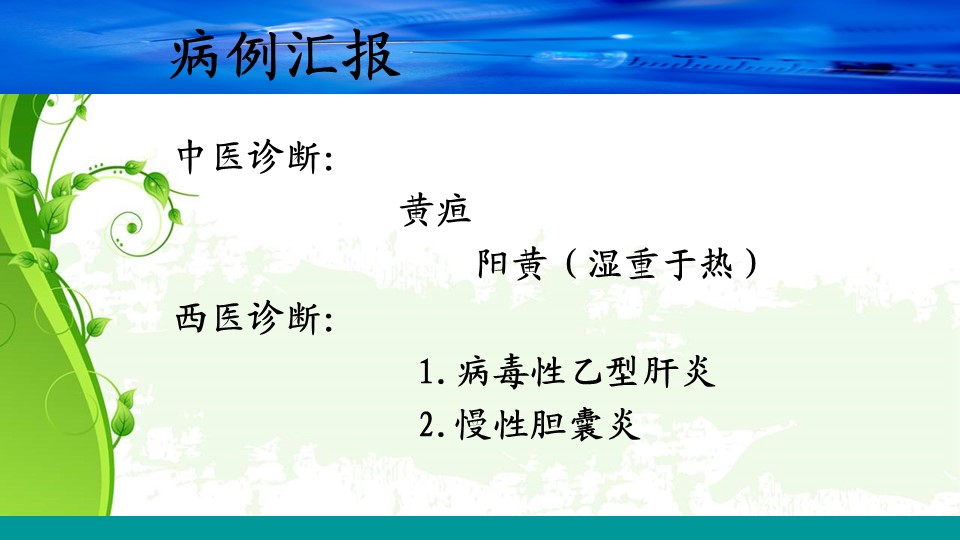 病例汇报

中医诊断:

黄疸

阳黄（湿重于热）

西医诊断:

1. 病毒性乙型肝炎

2. 慢性胆囊炎